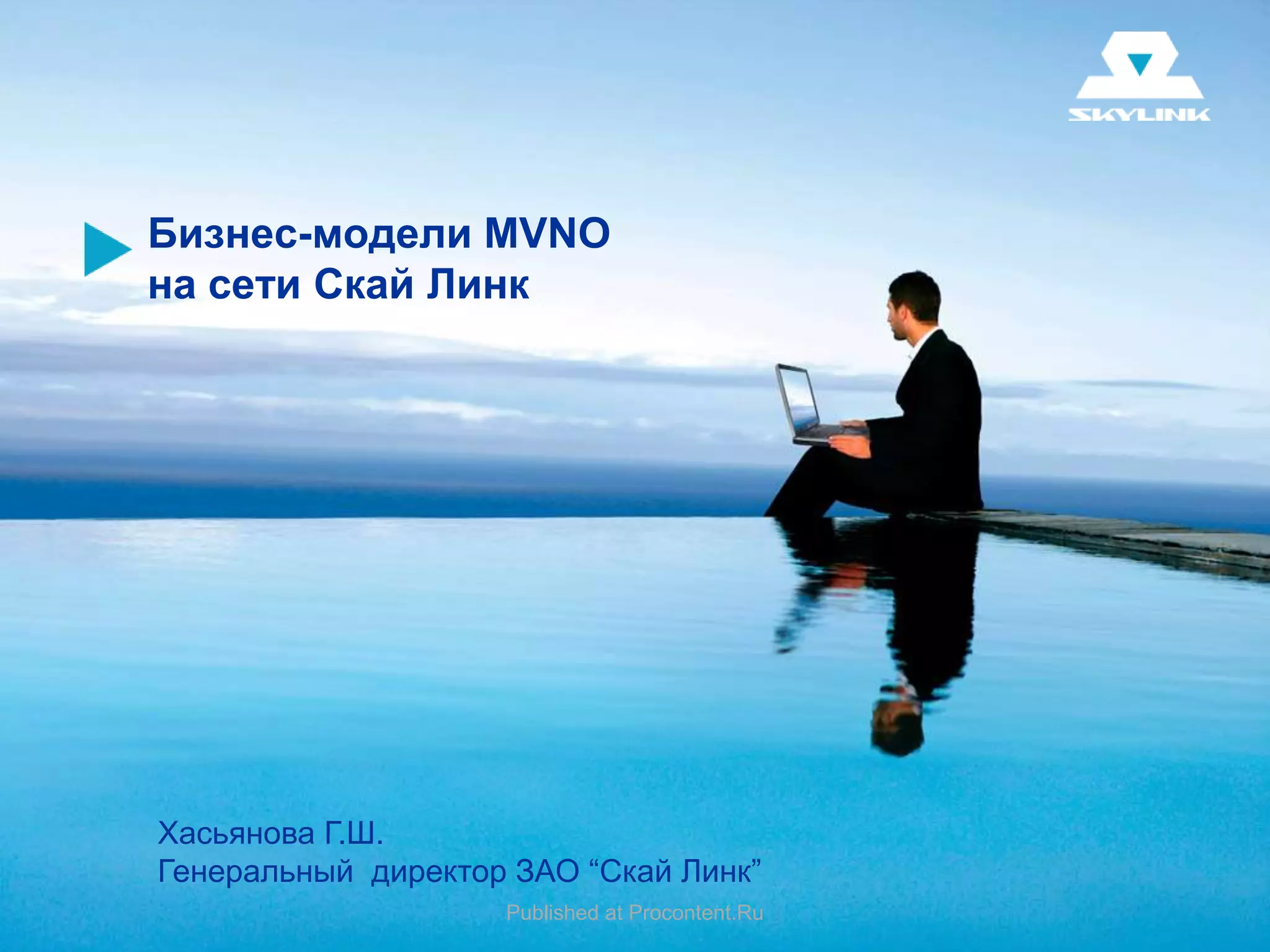 SKYLINK

Бизнес-модели MVNO на сети Скай Линк

Хасьянова Г.Ш.
Генеральный директор ЗАО “Скай Линк”

Published at Procontent.Ru